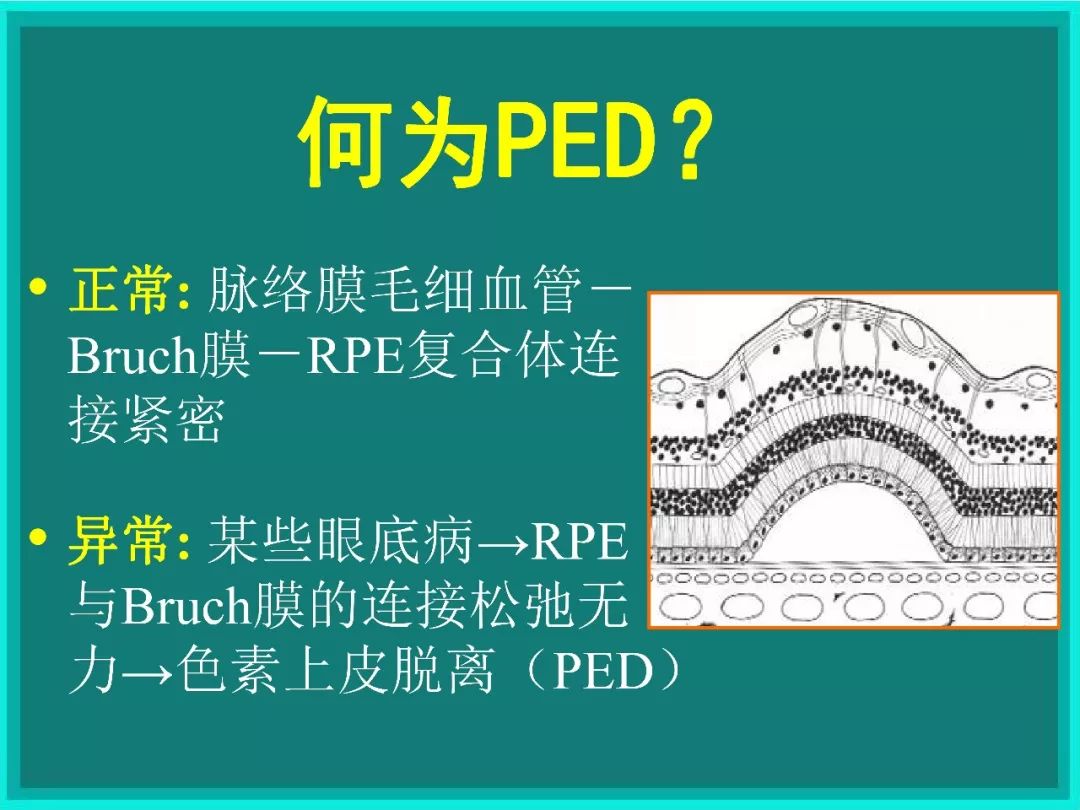 何为PED？

• 正常: 脉络膜毛细血管－Bruch膜－RPE复合体连接紧密

• 异常: 某些眼底病→RPE与Bruch膜的连接松弛无力→色素上皮脱离（PED）